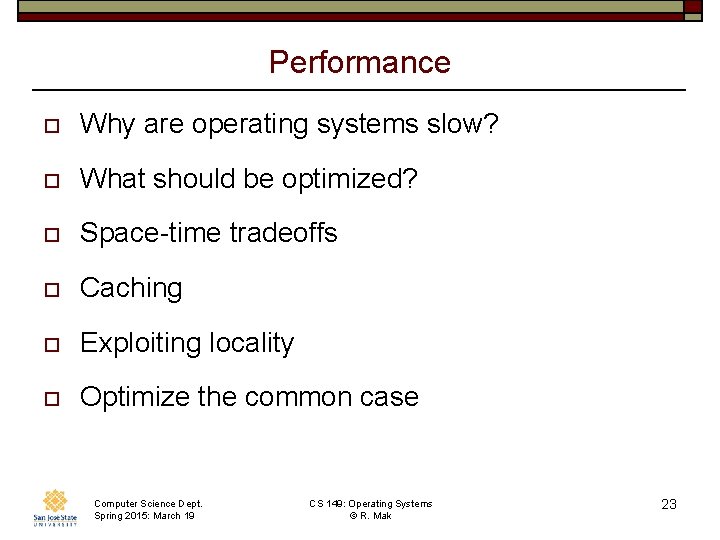 Performance

Why are operating systems slow?

What should be optimized?

Space-time tradeoffs

Caching

Exploiting locality

Optimize the common case

San José State UNIVERSITY

Computer Science Dept.
Spring 2015: March 19

CS 149: Operating Systems
© R. Mak

23